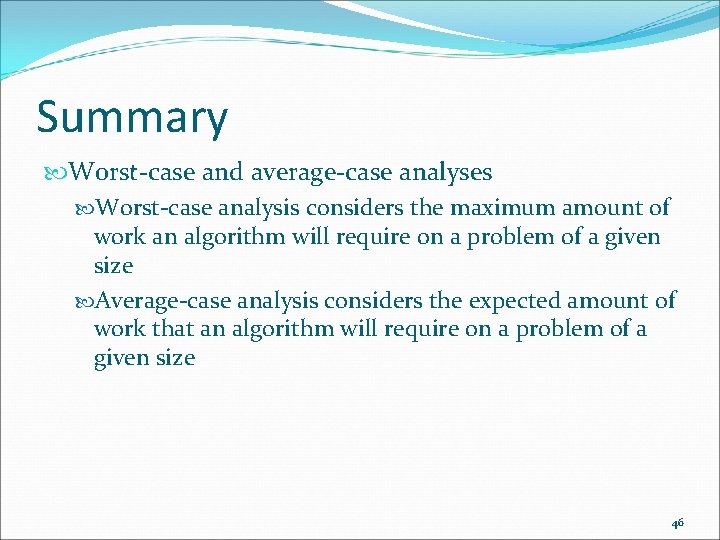 Summary

Worst-case and average-case analyses

Worst-case analysis considers the maximum amount of work an algorithm will require on a problem of a given size

Average-case analysis considers the expected amount of work that an algorithm will require on a problem of a given size

46